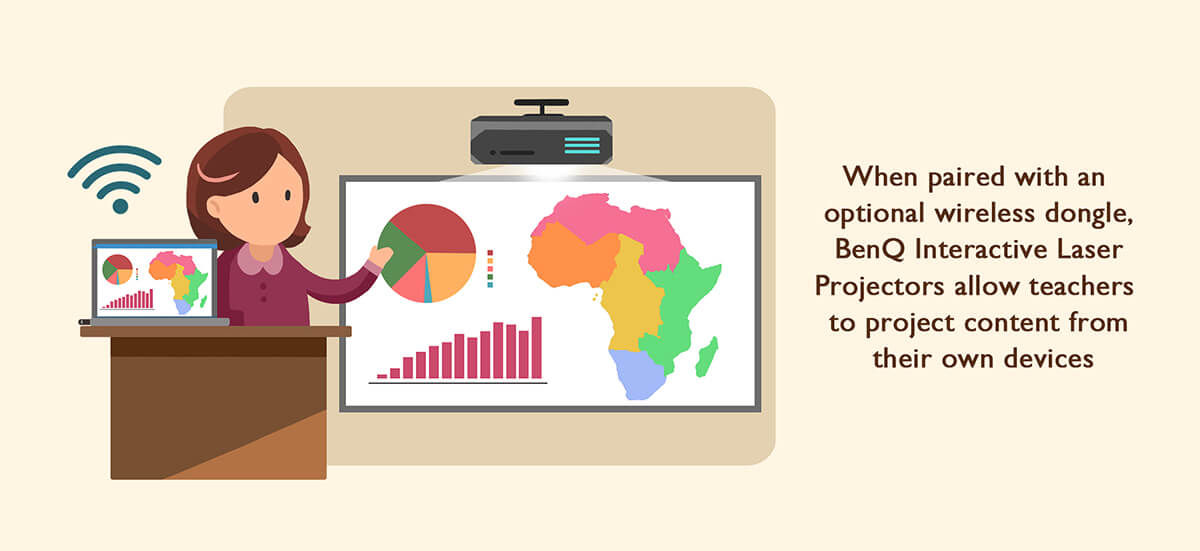 When paired with an optional wireless dongle, BenQ Interactive Laser Projectors allow teachers to project content from their own devices